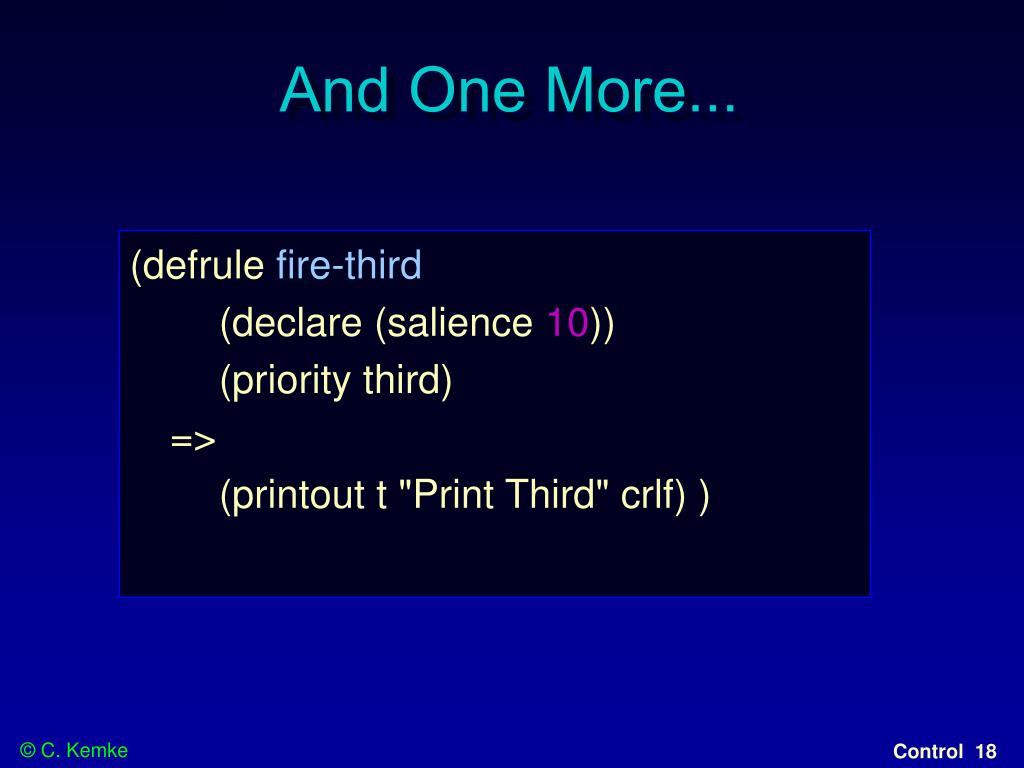 And One More...

(defrule fire-third
(declare (salience 10))
(priority third)
=>
(printout t "Print Third" crlf) )

© C. Kemke

Control 18